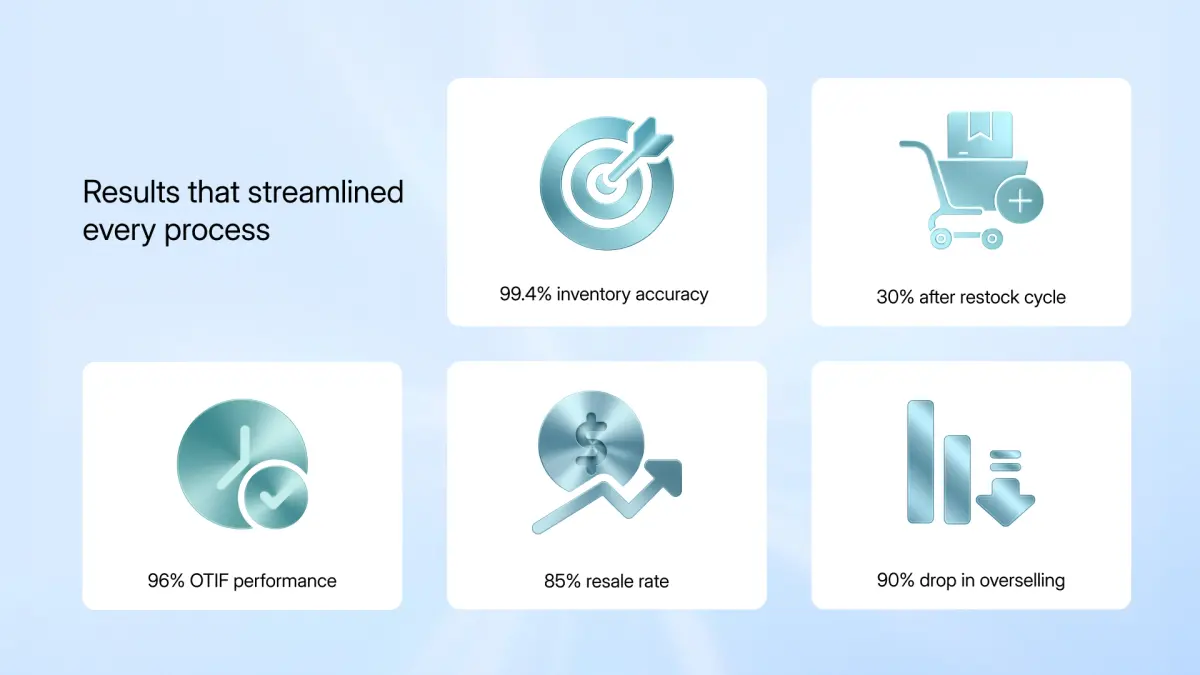 Results that streamlined every process

99.4% inventory accuracy

30% after restock cycle

96% OTIF performance

85% resale rate

90% drop in overselling